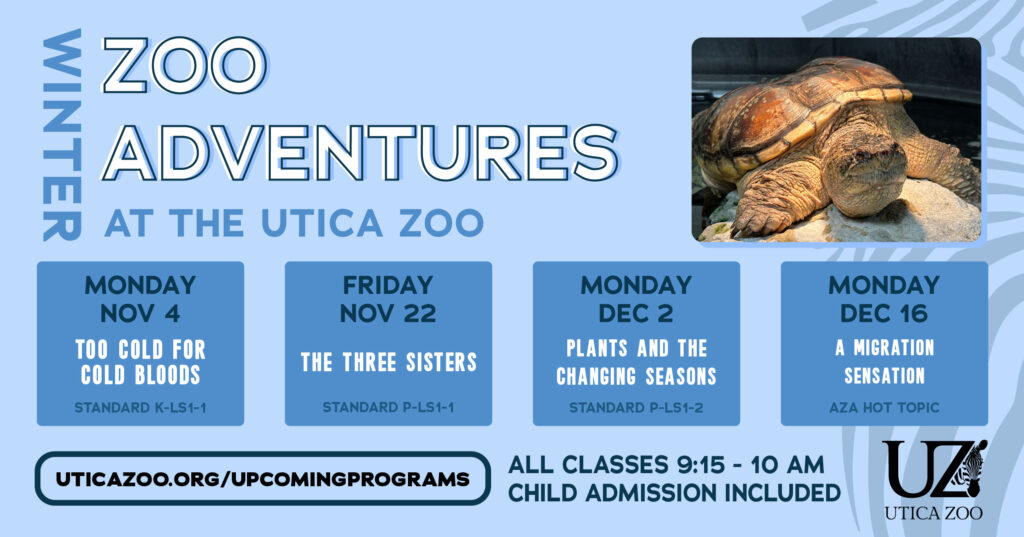 WINTER

ZOO ADVENTURES

AT THE UTICA ZOO

MONDAY NOV 4

TOO COLD FOR COLD BLOODS

STANDARD K-LS1-1

FRIDAY NOV 22

THE THREE SISTERS

STANDARD P-LS1-1

MONDAY DEC 2

PLANTS AND THE CHANGING SEASONS

STANDARD P-LS1-2

MONDAY DEC 16

A MIGRATION SENSATION

AZA HOT TOPIC

UTICAZOO.ORG/UPCOMINGPROGRAMS

ALL CLASSES 9:15 - 10 AM
CHILD ADMISSION INCLUDED

UZ
UTICA ZOO